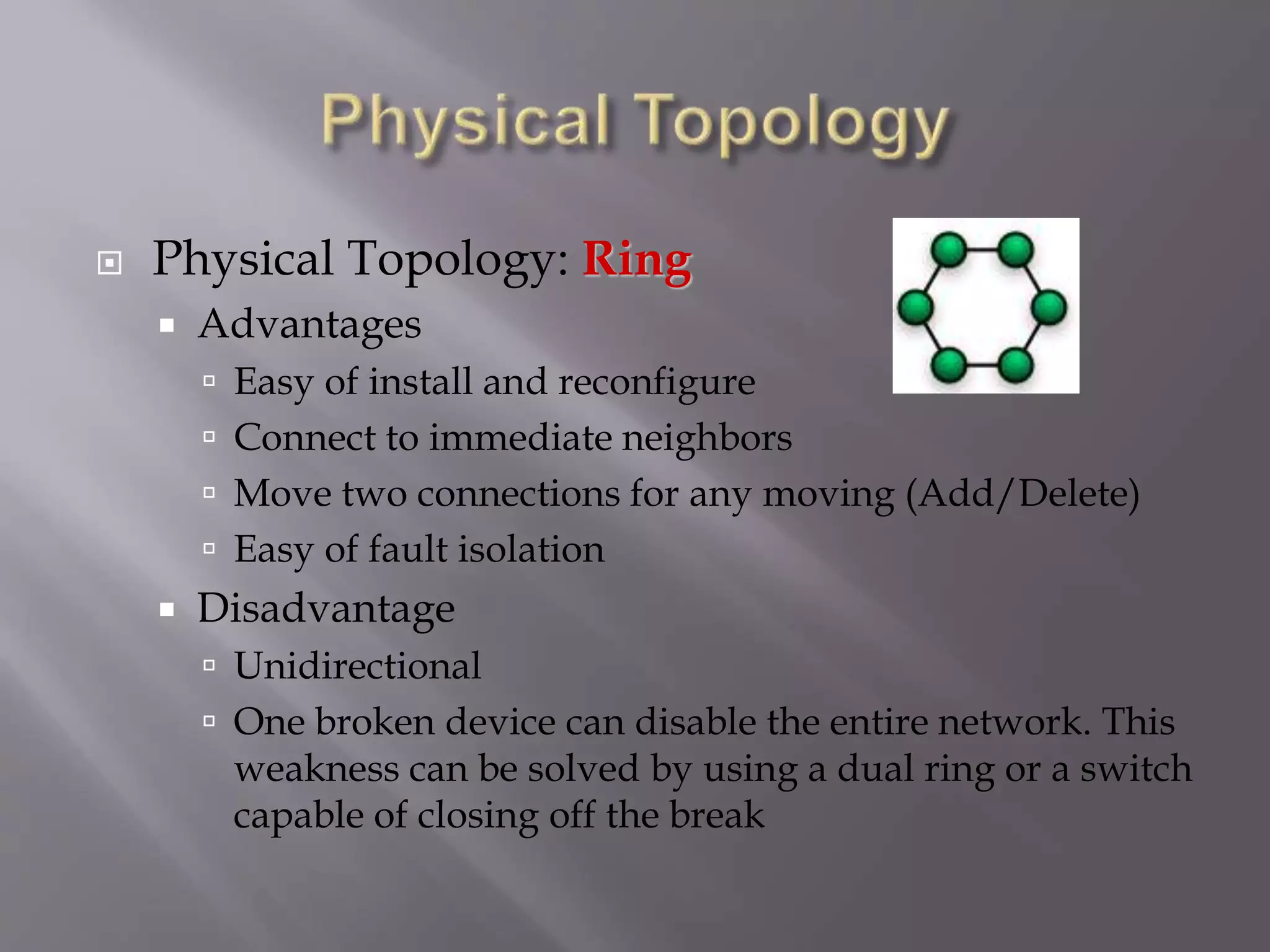 Physical Topology

Physical Topology: Ring

Advantages

Easy of install and reconfigure

Connect to immediate neighbors

Move two connections for any moving (Add/Delete)

Easy of fault isolation

Disadvantage

Unidirectional

One broken device can disable the entire network. This weakness can be solved by using a dual ring or a switch capable of closing off the break